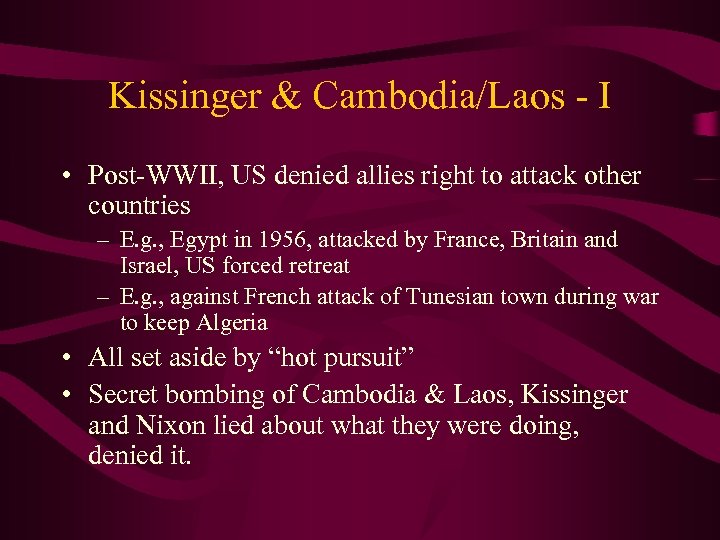 Kissinger & Cambodia/Laos - I

• Post-WWII, US denied allies right to attack other countries

– E.g., Egypt in 1956, attacked by France, Britain and Israel, US forced retreat

– E.g., against French attack of Tunesian town during war to keep Algeria

• All set aside by “hot pursuit”

• Secret bombing of Cambodia & Laos, Kissinger and Nixon lied about what they were doing, denied it.